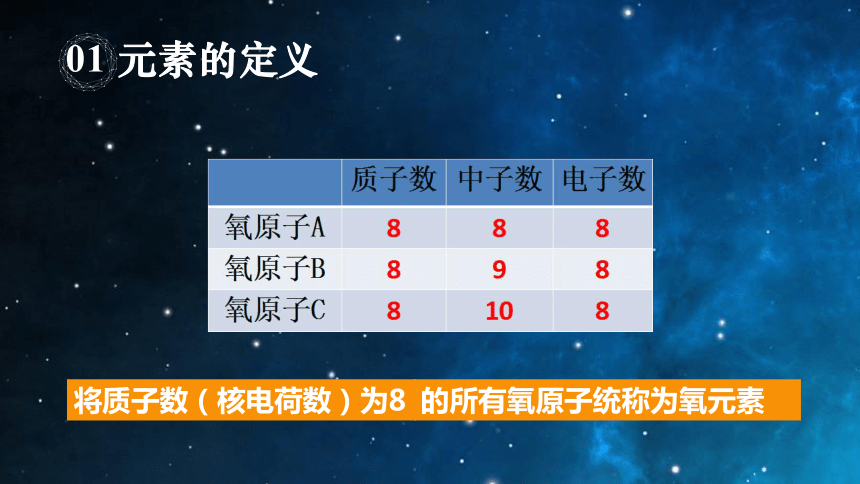 01 元素的定义

| | 质子数 | 中子数 | 电子数 |
|---|---|---|---|
| 氧原子A | 8 | 8 | 8 |
| 氧原子B | 8 | 9 | 8 |
| 氧原子C | 8 | 10 | 8 |

将质子数（核电荷数）为8 的所有氧原子统称为氧元素